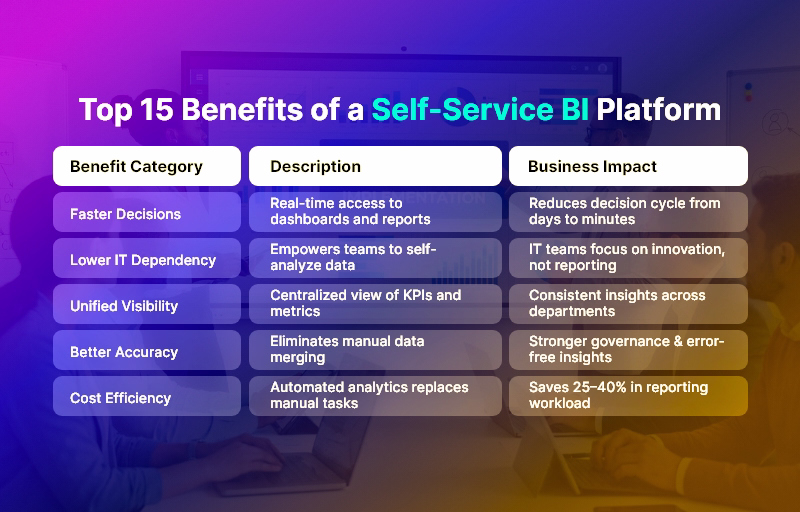 Top 15 Benefits of a Self-Service BI Platform

| Benefit Category | Description | Business Impact |
|---|---|---|
| Faster Decisions | Real-time access to dashboards and reports | Reduces decision cycle from days to minutes |
| Lower IT Dependency | Empowers teams to self-analyze data | IT teams focus on innovation, not reporting |
| Unified Visibility | Centralized view of KPIs and metrics | Consistent insights across departments |
| Better Accuracy | Eliminates manual data merging | Stronger governance & error-free insights |
| Cost Efficiency | Automated analytics replaces manual tasks | Saves 25–40% in reporting workload |